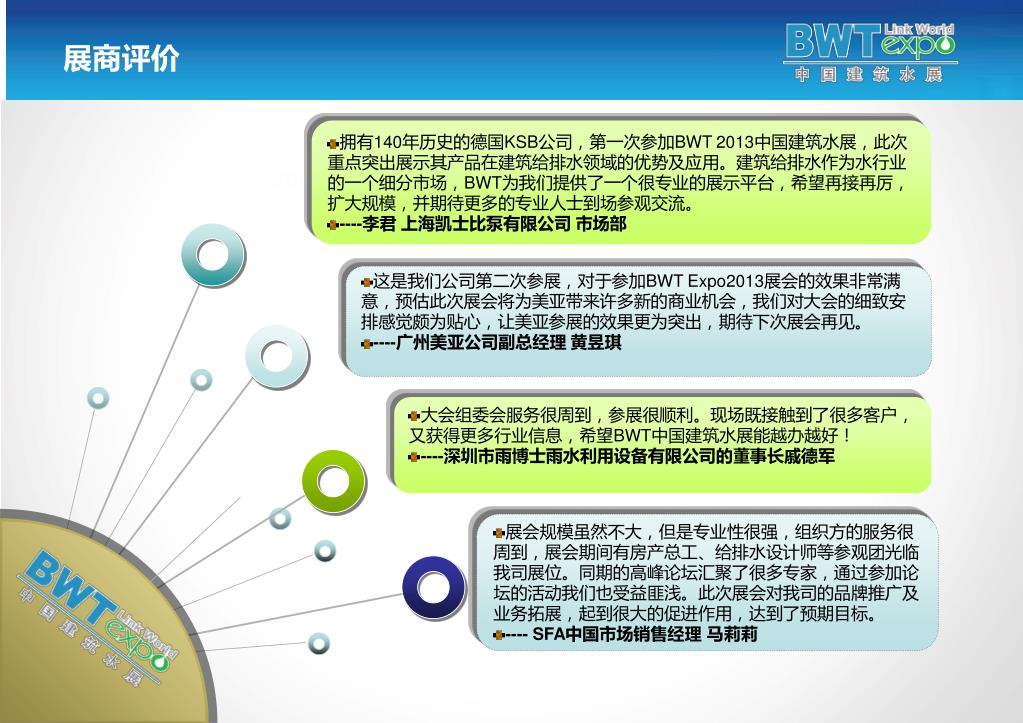 展商评价

BWT Link World expo
中国建筑水展

拥有140年历史的德国KSB公司，第一次参加BWT 2013中国建筑水展，此次重点突出展示其产品在建筑给排水领域的优势及应用。建筑给排水作为水行业的一个细分市场，BWT为我们提供了一个很专业的展示平台，希望再接再厉，扩大规模，并期待更多的专业人士到场参观交流。
----李君 上海凯士比泵有限公司 市场部

这是我们公司第二次参展，对于参加BWT Expo2013展会的效果非常满意，预估此次展会将为美亚带来许多新的商业机会，我们对大会的细致安排感觉颇为贴心，让美亚参展的效果更为突出，期待下次展会再见。
----广州美亚公司副总经理 黄昱琪

大会组委会服务很周到，参展很顺利。现场既接触到了很多客户，又获得更多行业信息，希望BWT中国建筑水展能越办越好！
----深圳市雨博士雨水利用设备有限公司的董事长戚德军

展会规模虽然不大，但是专业性很强，组织方的服务很周到，展会期间有房产总工、给排水设计师等参观团光临我司展位。同期的高峰论坛汇聚了很多专家，通过参加论坛的活动我们也受益匪浅。此次展会对我司的品牌推广及业务拓展，起到很大的促进作用，达到了预期目标。
---- SFA中国市场销售经理 马莉莉

BWT Link World expo
中国建筑水展